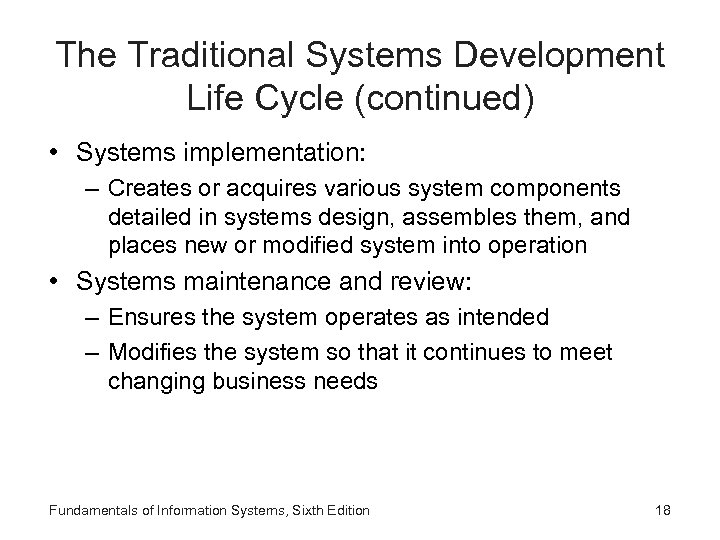 The Traditional Systems Development Life Cycle (continued)

• Systems implementation:
– Creates or acquires various system components detailed in systems design, assembles them, and places new or modified system into operation
• Systems maintenance and review:
– Ensures the system operates as intended
– Modifies the system so that it continues to meet changing business needs

Fundamentals of Information Systems, Sixth Edition

18